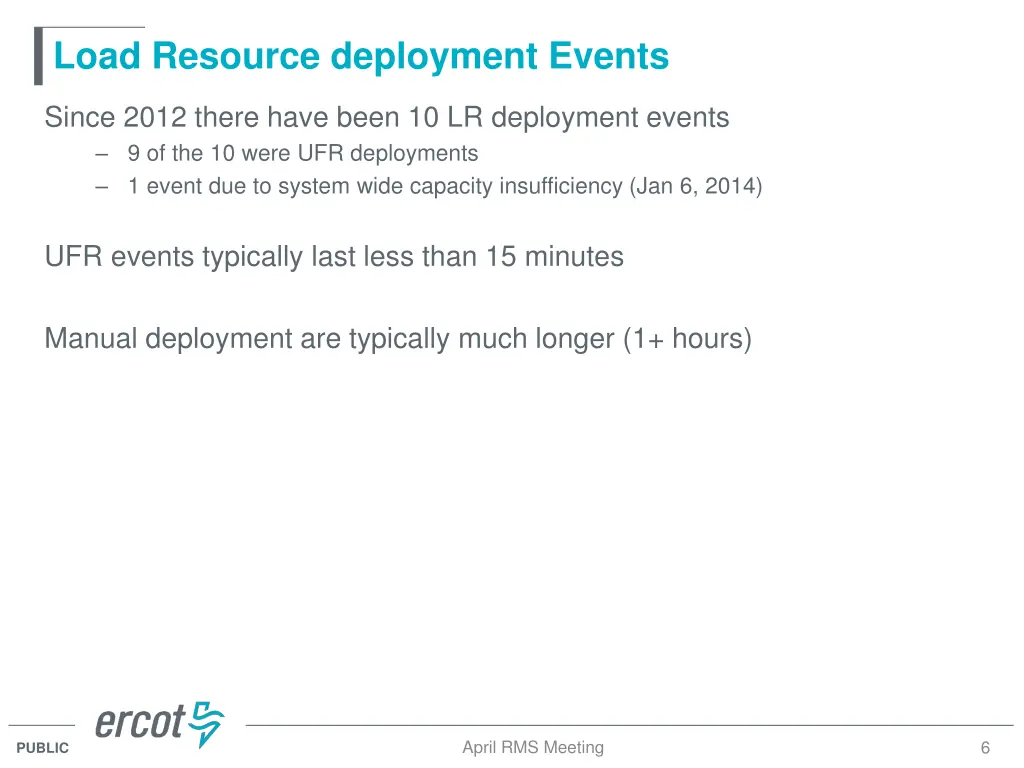 Load Resource deployment Events

Since 2012 there have been 10 LR deployment events

– 9 of the 10 were UFR deployments
– 1 event due to system wide capacity insufficiency (Jan 6, 2014)

UFR events typically last less than 15 minutes

Manual deployment are typically much longer (1+ hours)

ercot

PUBLIC

April RMS Meeting

6